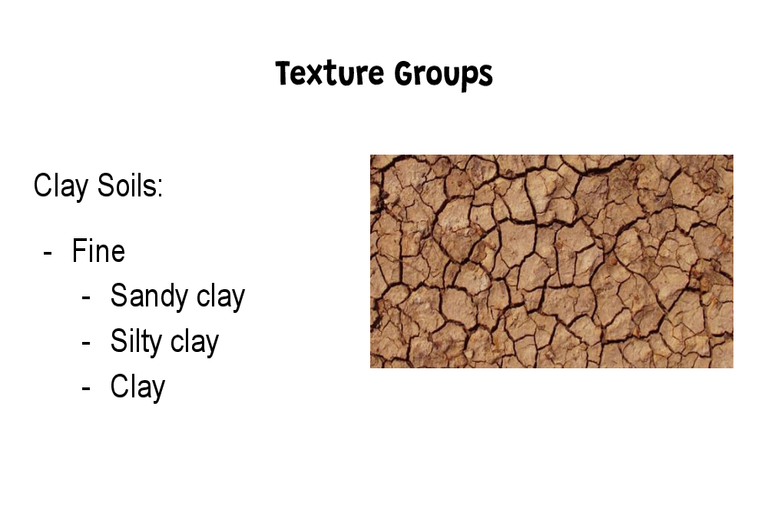 Texture Groups

Clay Soils:

- Fine
  - Sandy clay
  - Silty clay
  - Clay